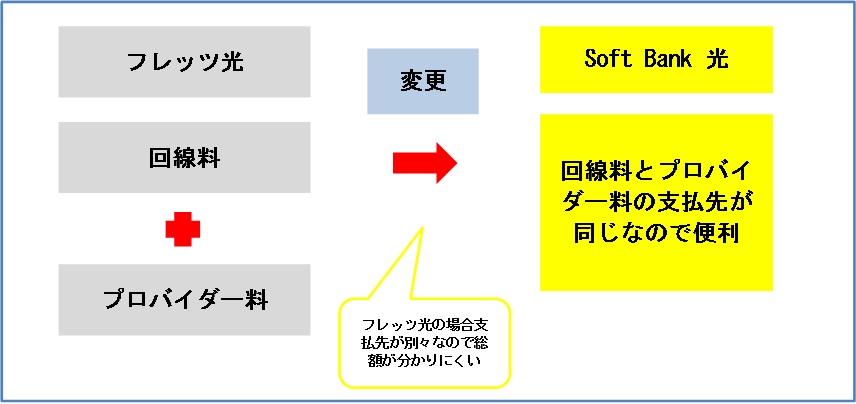 フレッツ光

回線料

プロバイダー料

変更

フレッツ光の場合支払先が別々なので総額が分かりにくい

Soft Bank 光

回線料とプロバイダー料の支払先が同じなので便利